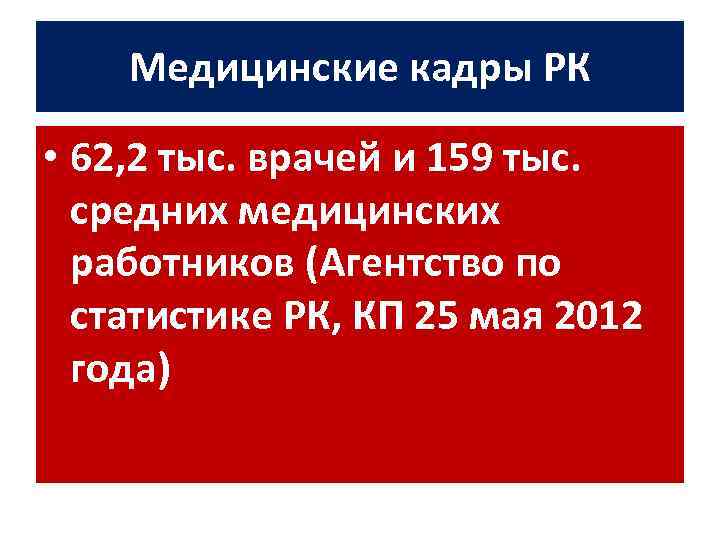 Медицинские кадры РК

• 62,2 тыс. врачей и 159 тыс. средних медицинских работников (Агентство по статистике РК, КП 25 мая 2012 года)